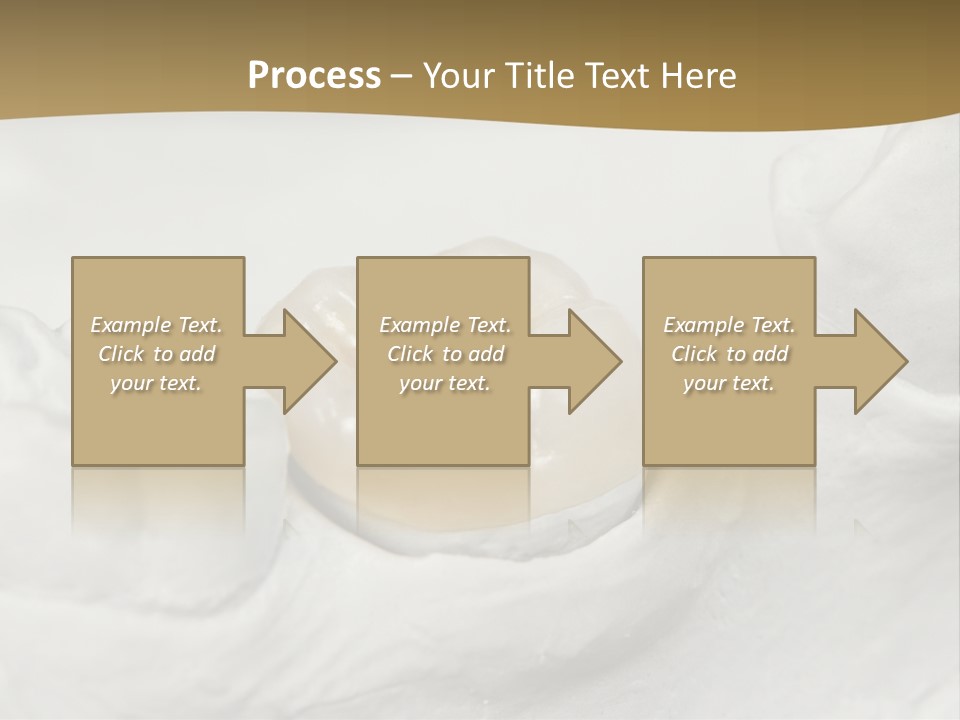 Process – Your Title Text Here

Example Text. Click to add your text.

Example Text. Click to add your text.

Example Text. Click to add your text.